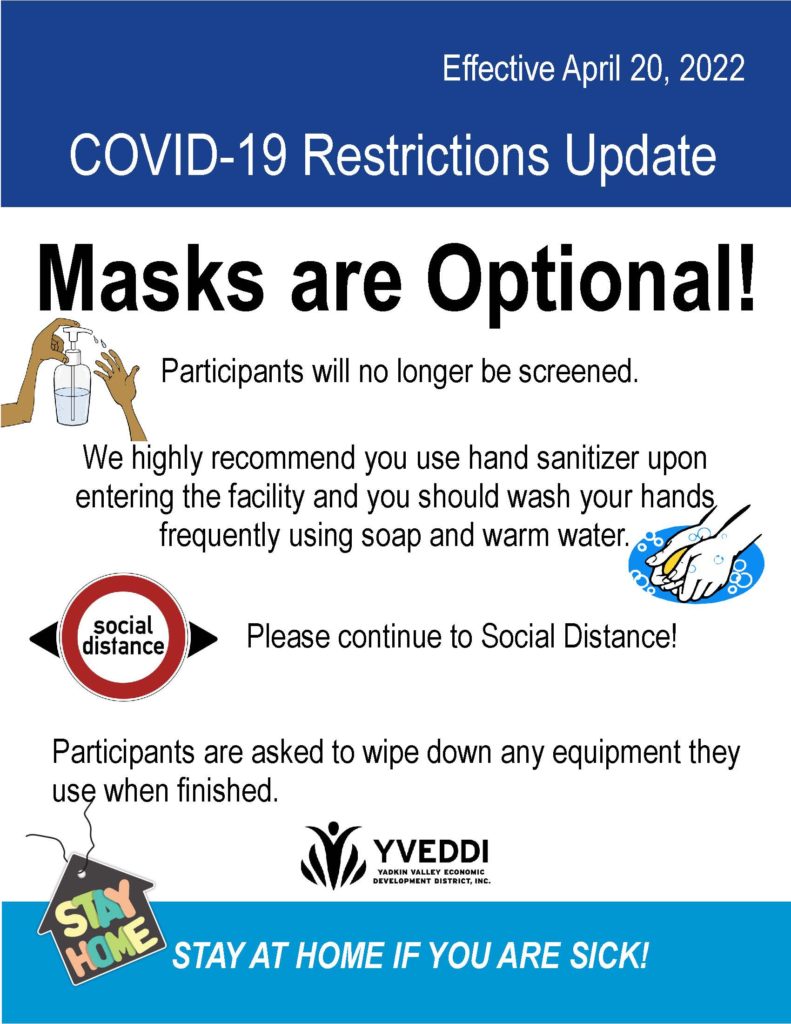 Effective April 20, 2022

COVID-19 Restrictions Update

Masks are Optional!

Participants will no longer be screened.

We highly recommend you use hand sanitizer upon entering the facility and you should wash your hands frequently using soap and warm water.

social distance

Please continue to Social Distance!

Participants are asked to wipe down any equipment they use when finished.

YVEDDI
YADKIN VALLEY ECONOMIC DEVELOPMENT DISTRICT, INC.

STAY HOME

STAY AT HOME IF YOU ARE SICK!